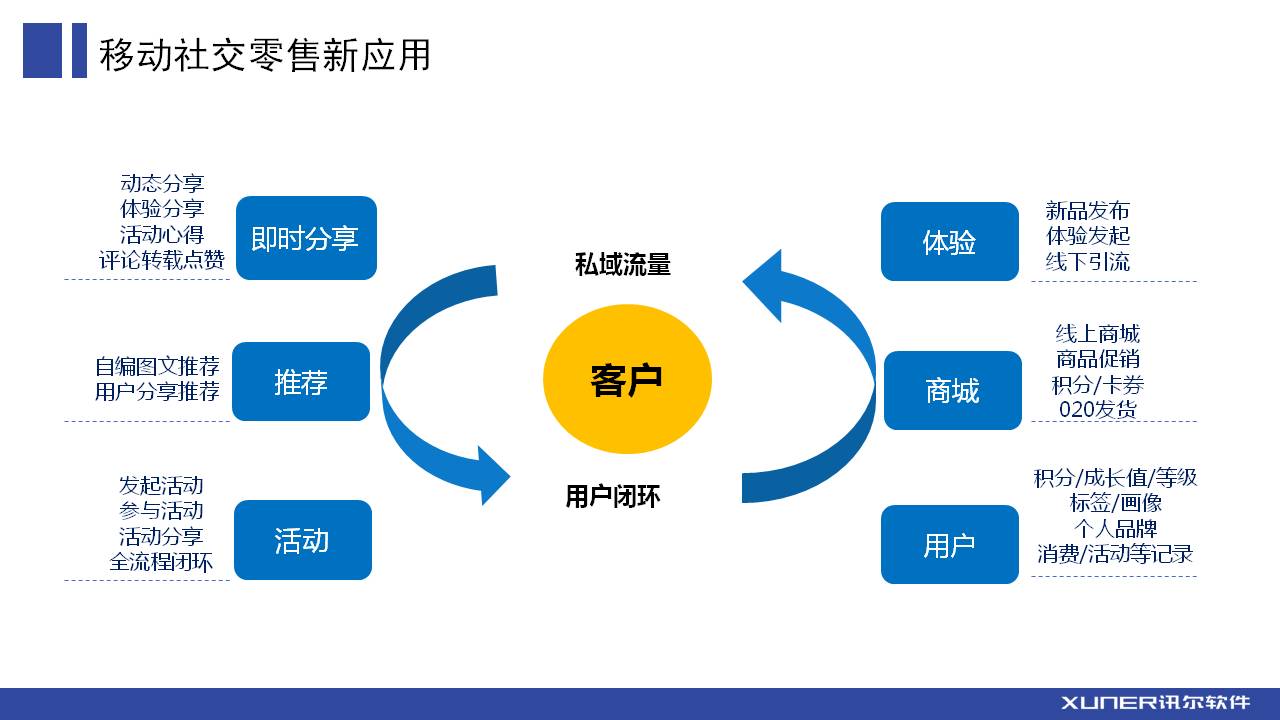 移动社交零售新应用

动态分享
体验分享
活动心得
评论转载点赞

即时分享

自编图文推荐
用户分享推荐

推荐

发起活动
参与活动
活动分享
全流程闭环

活动

私域流量

客户

用户闭环

体验

新品发布
体验发起
线下引流

商城

线上商城
商品促销
积分/卡券
020发货

用户

积分/成长值/等级
标签/画像
个人品牌
消费/活动等记录

XUNER讯尔软件